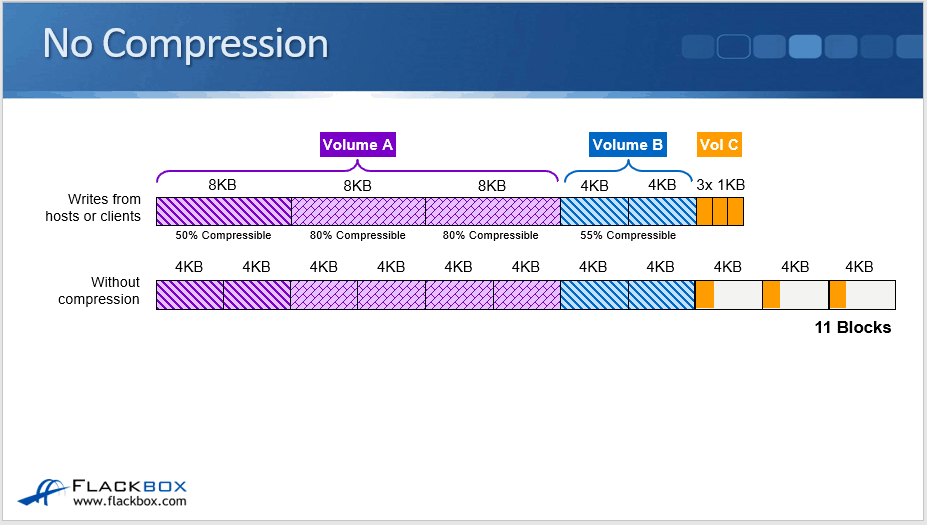 No Compression

Volume A

Volume B

Vol C

Writes from hosts or clients

8KB 8KB 8KB 4KB 4KB 3x 1KB

50% Compressible 80% Compressible 80% Compressible 55% Compressible

Without compression

4KB 4KB 4KB 4KB 4KB 4KB 4KB 4KB 4KB 4KB 4KB

11 Blocks

FLACKBOX
www.flackbox.com